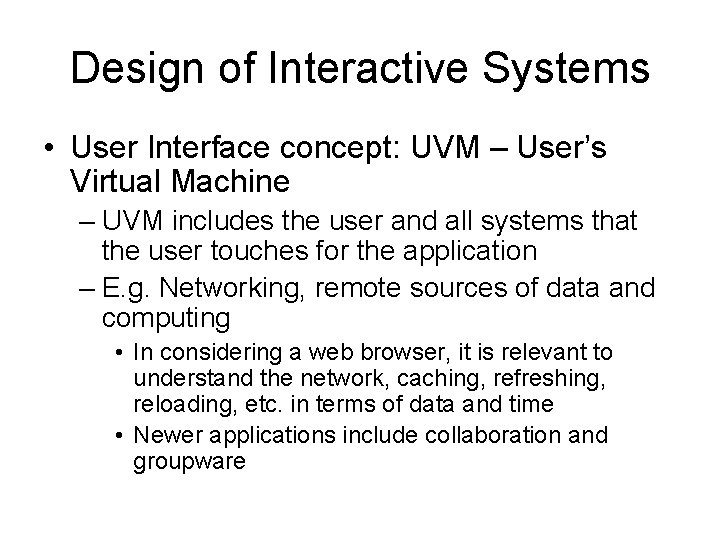 Design of Interactive Systems

• User Interface concept: UVM – User's Virtual Machine
– UVM includes the user and all systems that the user touches for the application
– E.g. Networking, remote sources of data and computing
• In considering a web browser, it is relevant to understand the network, caching, refreshing, reloading, etc. in terms of data and time
• Newer applications include collaboration and groupware